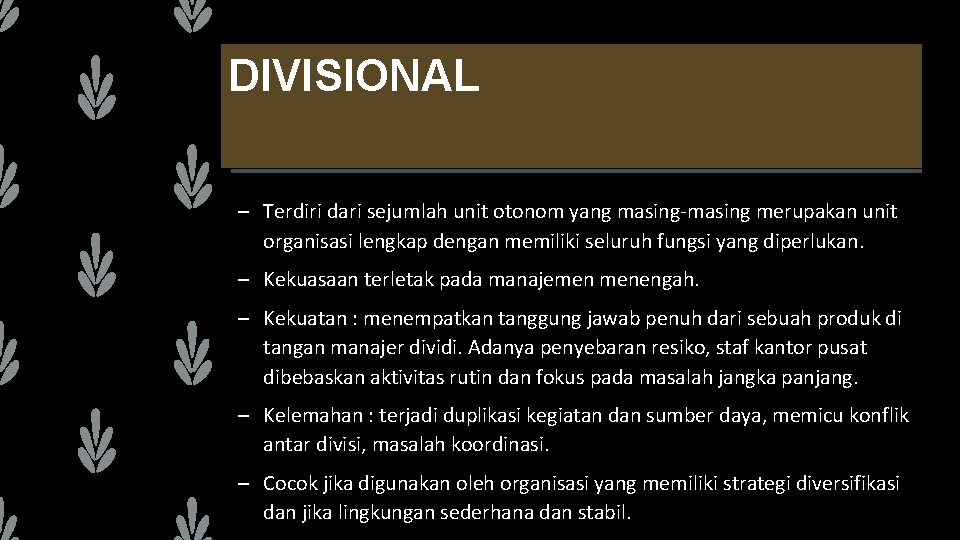 DIVISIONAL

– Terdiri dari sejumlah unit otonom yang masing-masing merupakan unit organisasi lengkap dengan memiliki seluruh fungsi yang diperlukan.

– Kekuasaan terletak pada manajemen menengah.

– Kekuatan : menempatkan tanggung jawab penuh dari sebuah produk di tangan manajer dividi. Adanya penyebaran resiko, staf kantor pusat dibebaskan aktivitas rutin dan fokus pada masalah jangka panjang.

– Kelemahan : terjadi duplikasi kegiatan dan sumber daya, memicu konflik antar divisi, masalah koordinasi.

– Cocok jika digunakan oleh organisasi yang memiliki strategi diversifikasi dan jika lingkungan sederhana dan stabil.